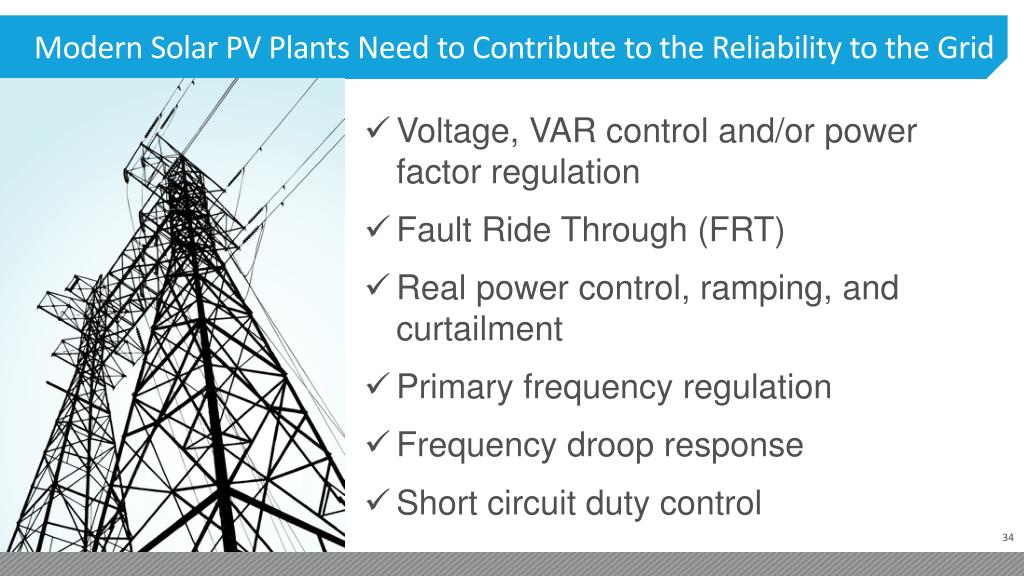 Modern Solar PV Plants Need to Contribute to the Reliability to the Grid

✓ Voltage, VAR control and/or power factor regulation

✓ Fault Ride Through (FRT)

✓ Real power control, ramping, and curtailment

✓ Primary frequency regulation

✓ Frequency droop response

✓ Short circuit duty control

34